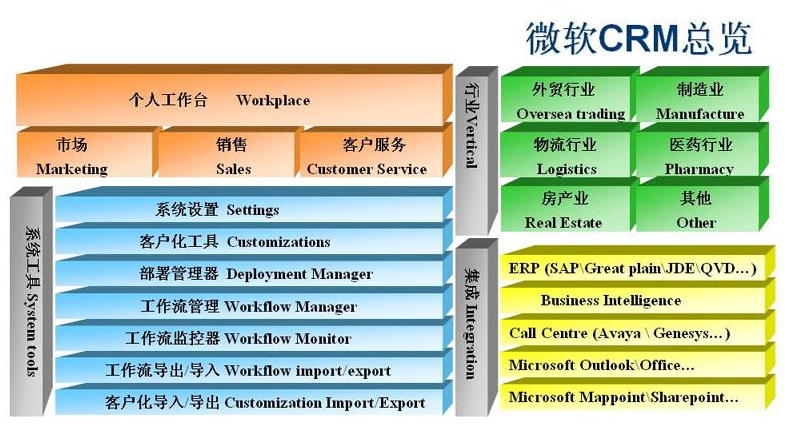 微软CRM总览

个人工作台 Workplace

市场 Marketing

销售 Sales

客户服务 Customer Service

系统工具 System tools

系统设置 Settings

客户化工具 Customizations

部署管理器 Deployment Manager

工作流管理 Workflow Manager

工作流监控器 Workflow Monitor

工作流导出/导入 Workflow import/export

客户化导入/导出 Customization Import/Export

行业 Vertical

外贸行业 Oversea trading

制造业 Manufacture

物流行业 Logistics

医药行业 Pharmacy

房产业 Real Estate

其他 Other

集成 Integration

ERP (SAP\Great plain\JDE\QVD…)

Business Intelligence

Call Centre (Avaya \ Genesys…)

Microsoft Outlook\Office…

Microsoft Mappoint\Sharepoint…